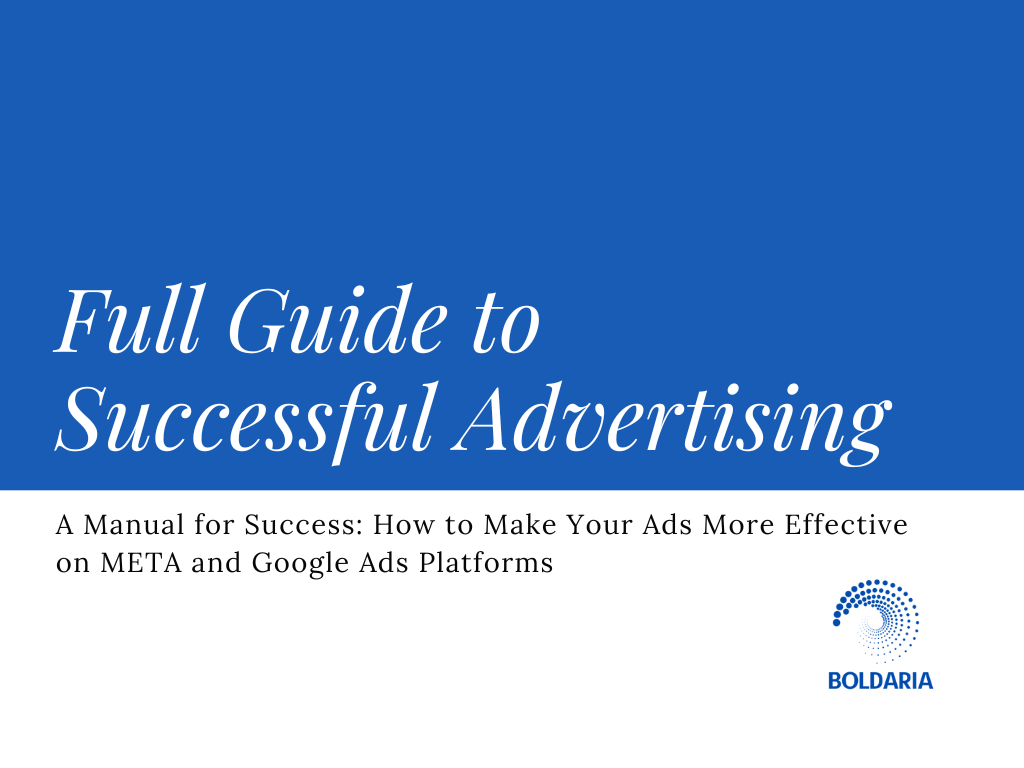 Full Guide to Successful Advertising

A Manual for Success: How to Make Your Ads More Effective on META and Google Ads Platforms

BOLDARIA